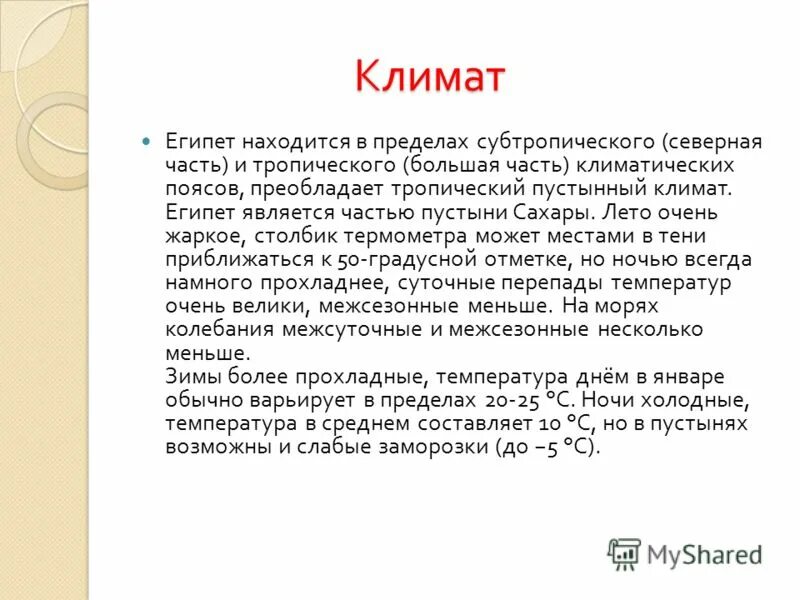 Климат

Египет находится в пределах субтропического (северная часть) и тропического (большая часть) климатических поясов, преобладает тропический пустынный климат. Египет является частью пустыни Сахары. Лето очень жаркое, столбик термометра может местами в тени приближаться к 50-градусной отметке, но ночью всегда намного прохладнее, суточные перепады температур очень велики, межсезонные меньше. На морях колебания межсуточные и межсезонные несколько меньше.
Зимы более прохладные, температура днём в январе обычно варьирует в пределах 20-25 °C. Ночи холодные, температура в среднем составляет 10 °C, но в пустынях возможны и слабые заморозки (до −5 °C).

MyShared